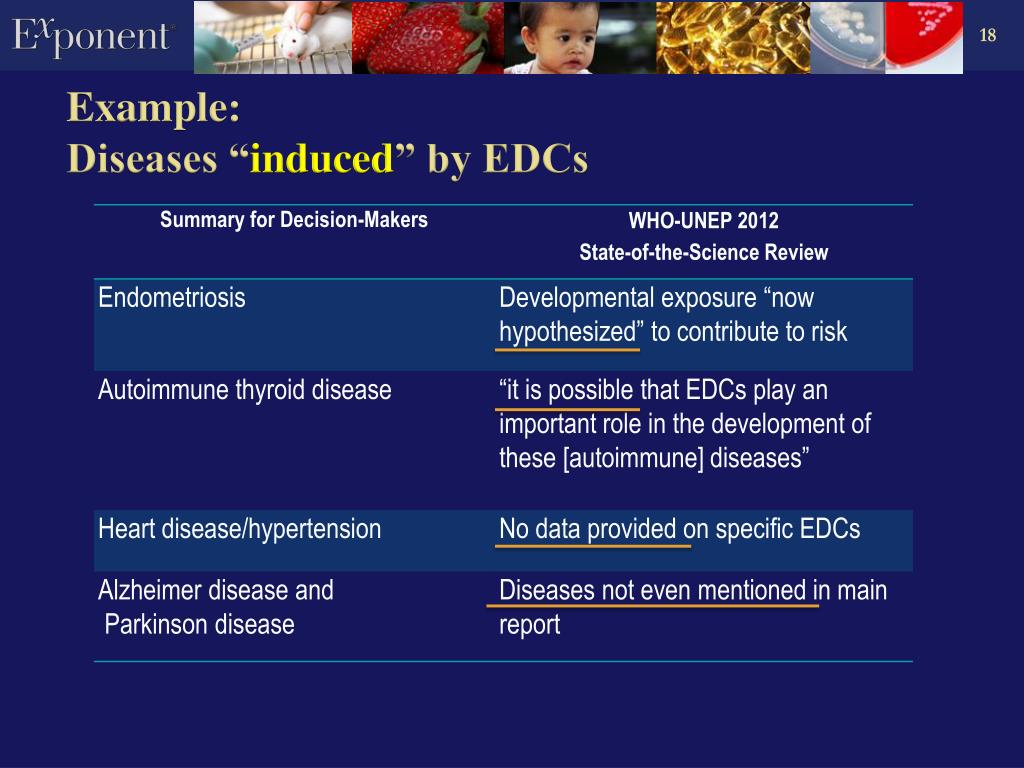 Exponent®

18

Example:
Diseases “induced” by EDCs

| Summary for Decision-Makers | WHO-UNEP 2012 State-of-the-Science Review |
|---|---|
| Endometriosis | Developmental exposure “now hypothesized” to contribute to risk |
| Autoimmune thyroid disease | “it is possible that EDCs play an important role in the development of these [autoimmune] diseases” |
| Heart disease/hypertension | No data provided on specific EDCs |
| Alzheimer disease and Parkinson disease | Diseases not even mentioned in main report |